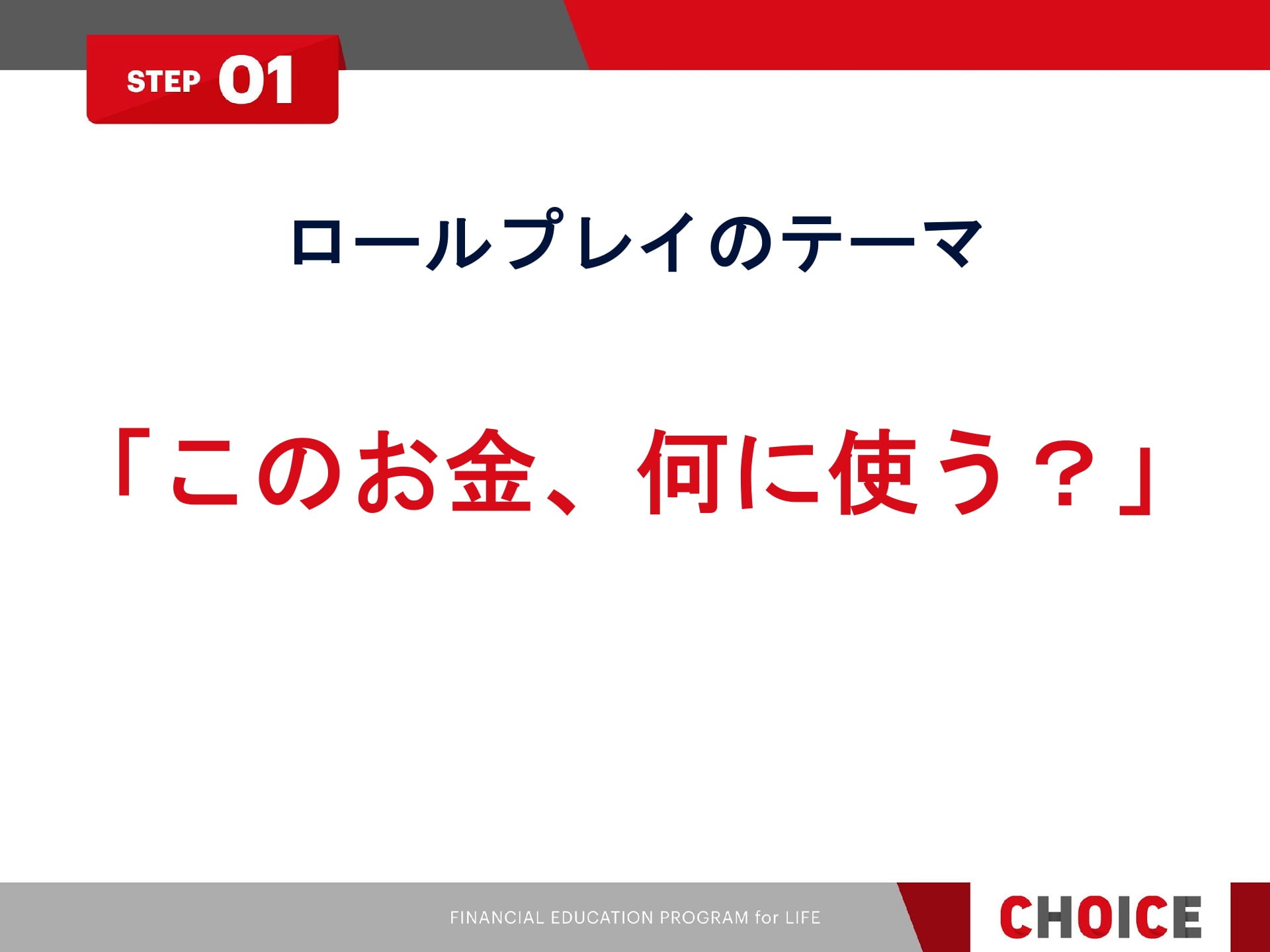 STEP 01

ロールプレイのテーマ

「このお金、何に使う？」

FINANCIAL EDUCATION PROGRAM for LIFE

CHOICE